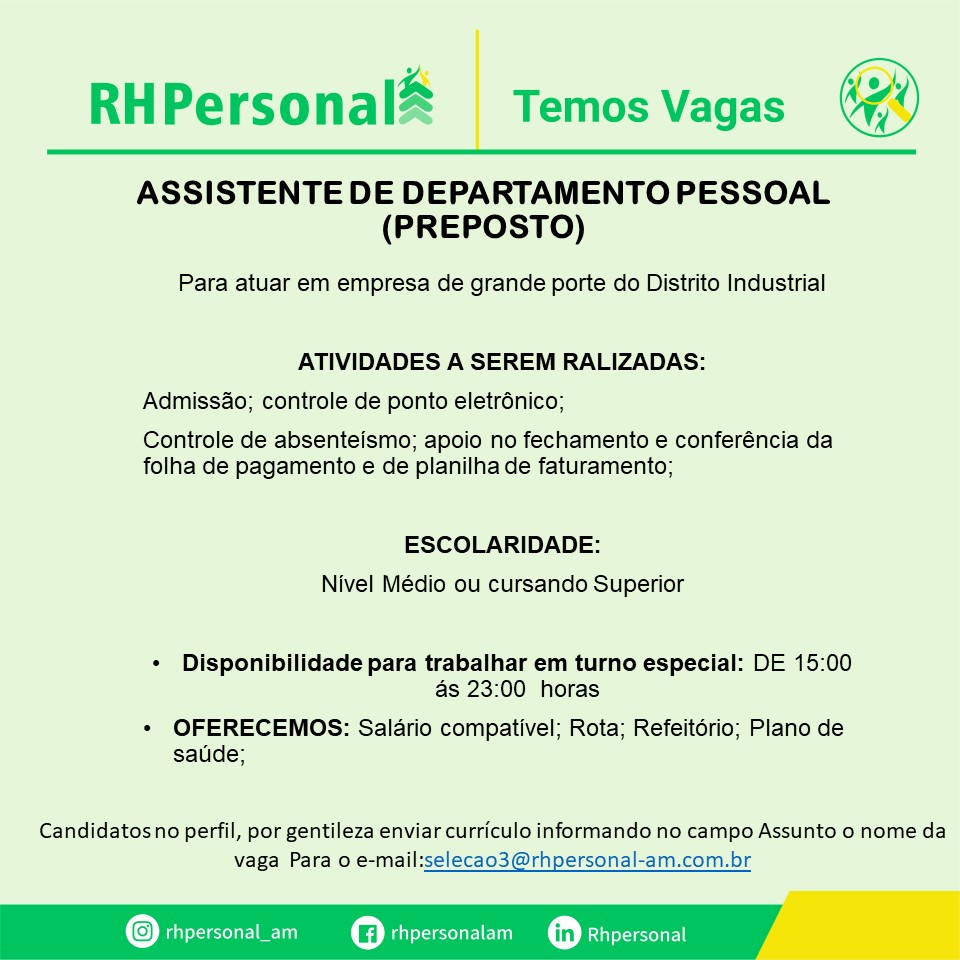 RHPersonal

Temos Vagas

ASSISTENTE DE DEPARTAMENTO PESSOAL (PREPOSTO)

Para atuar em empresa de grande porte do Distrito Industrial

ATIVIDADES A SEREM RALIZADAS:

Admissão; controle de ponto eletrônico;

Controle de absenteísmo; apoio no fechamento e conferência da folha de pagamento e de planilha de faturamento;

ESCOLARIDADE:

Nível Médio ou cursando Superior

• Disponibilidade para trabalhar em turno especial: DE 15:00 ás 23:00 horas

• OFERECEMOS: Salário compatível; Rota; Refeitório; Plano de saúde;

Candidatos no perfil, por gentileza enviar currículo informando no campo Assunto o nome da vaga Para o e-mail:selecao3@rhpersonal-am.com.br

rhpersonal_am

rhpersonalam

Rhpersonal